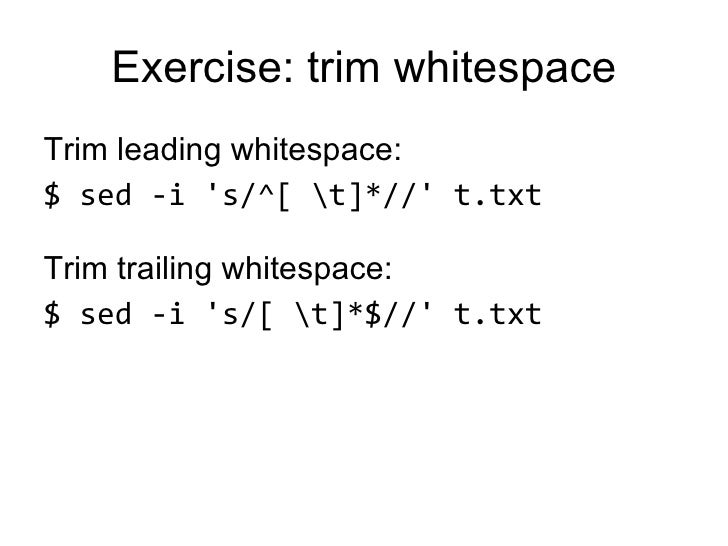 Exercise: trim whitespace

Trim leading whitespace:

$ sed -i 's/^[ \t]*//' t.txt

Trim trailing whitespace:

$ sed -i 's/[ \t]*$//' t.txt